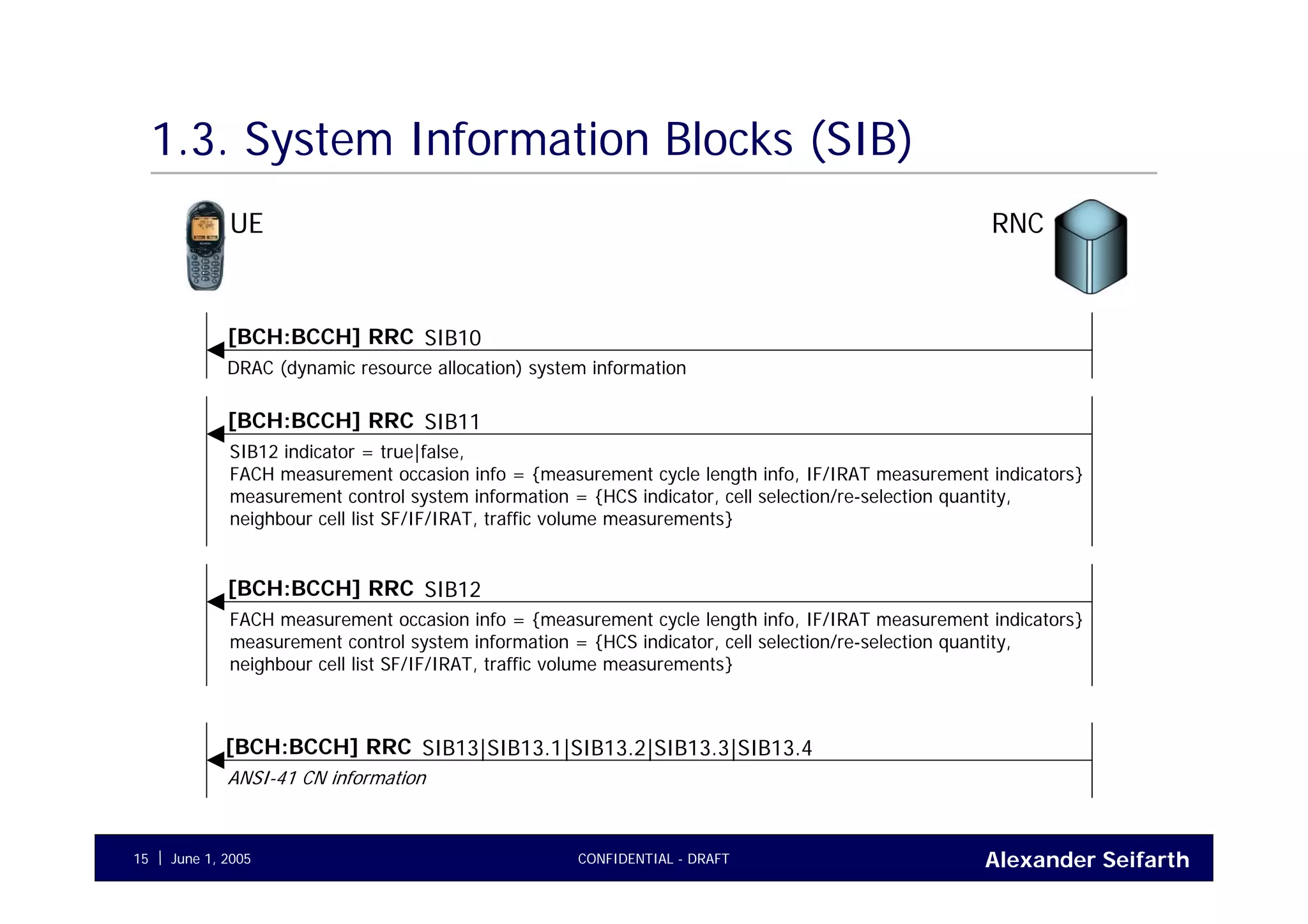 1.3. System Information Blocks (SIB)

UE

RNC

[BCH:BCCH] RRC SIB10

DRAC (dynamic resource allocation) system information

[BCH:BCCH] RRC SIB11

SIB12 indicator = true|false,
FACH measurement occasion info = {measurement cycle length info, IF/IRAT measurement indicators}
measurement control system information = {HCS indicator, cell selection/re-selection quantity, neighbour cell list SF/IF/IRAT, traffic volume measurements}

[BCH:BCCH] RRC SIB12

FACH measurement occasion info = {measurement cycle length info, IF/IRAT measurement indicators}
measurement control system information = {HCS indicator, cell selection/re-selection quantity, neighbour cell list SF/IF/IRAT, traffic volume measurements}

[BCH:BCCH] RRC SIB13|SIB13.1|SIB13.2|SIB13.3|SIB13.4

ANSI-41 CN information

15 | June 1, 2005

CONFIDENTIAL - DRAFT

Alexander Seifarth